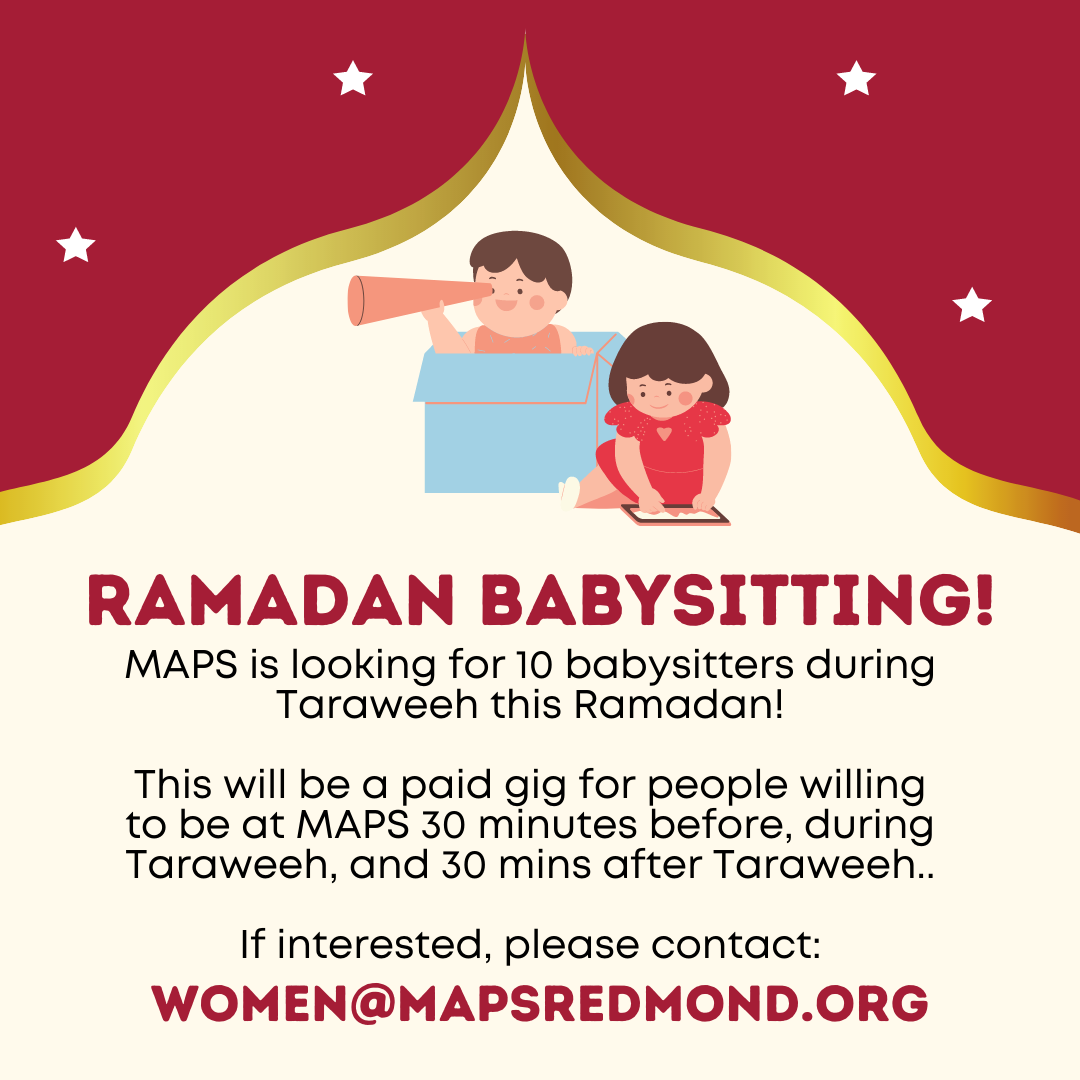 RAMADAN BABYSITTING!

MAPS is looking for 10 babysitters during Taraweeh this Ramadan!

This will be a paid gig for people willing to be at MAPS 30 minutes before, during Taraweeh, and 30 mins after Taraweeh..

If interested, please contact:
WOMEN@MAPSREDMOND.ORG